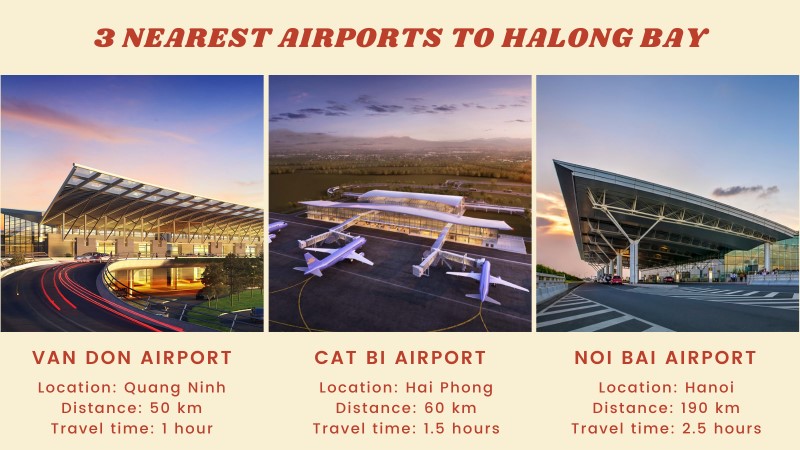 3 NEAREST AIRPORTS TO HALONG BAY

VAN DON AIRPORT
Location: Quang Ninh
Distance: 50 km
Travel time: 1 hour

CAT BI AIRPORT
Location: Hai Phong
Distance: 60 km
Travel time: 1.5 hours

NOI BAI AIRPORT
Location: Hanoi
Distance: 190 km
Travel time: 2.5 hours